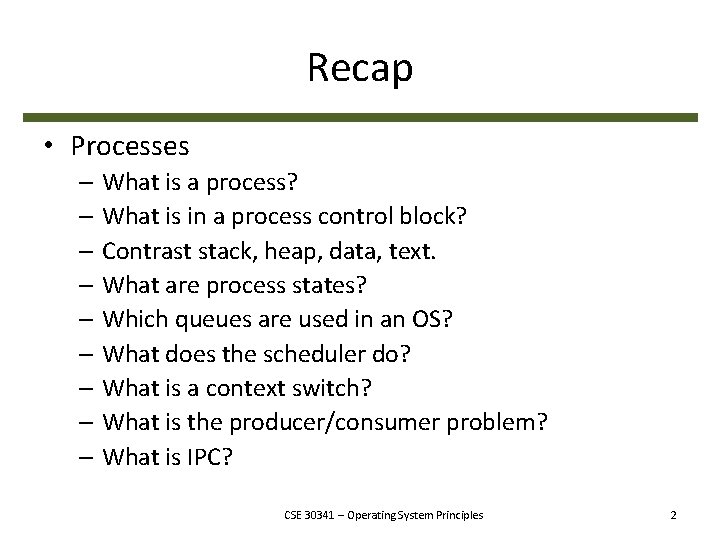 Recap

• Processes
– What is a process?
– What is in a process control block?
– Contrast stack, heap, data, text.
– What are process states?
– Which queues are used in an OS?
– What does the scheduler do?
– What is a context switch?
– What is the producer/consumer problem?
– What is IPC?

CSE 30341 – Operating System Principles

2